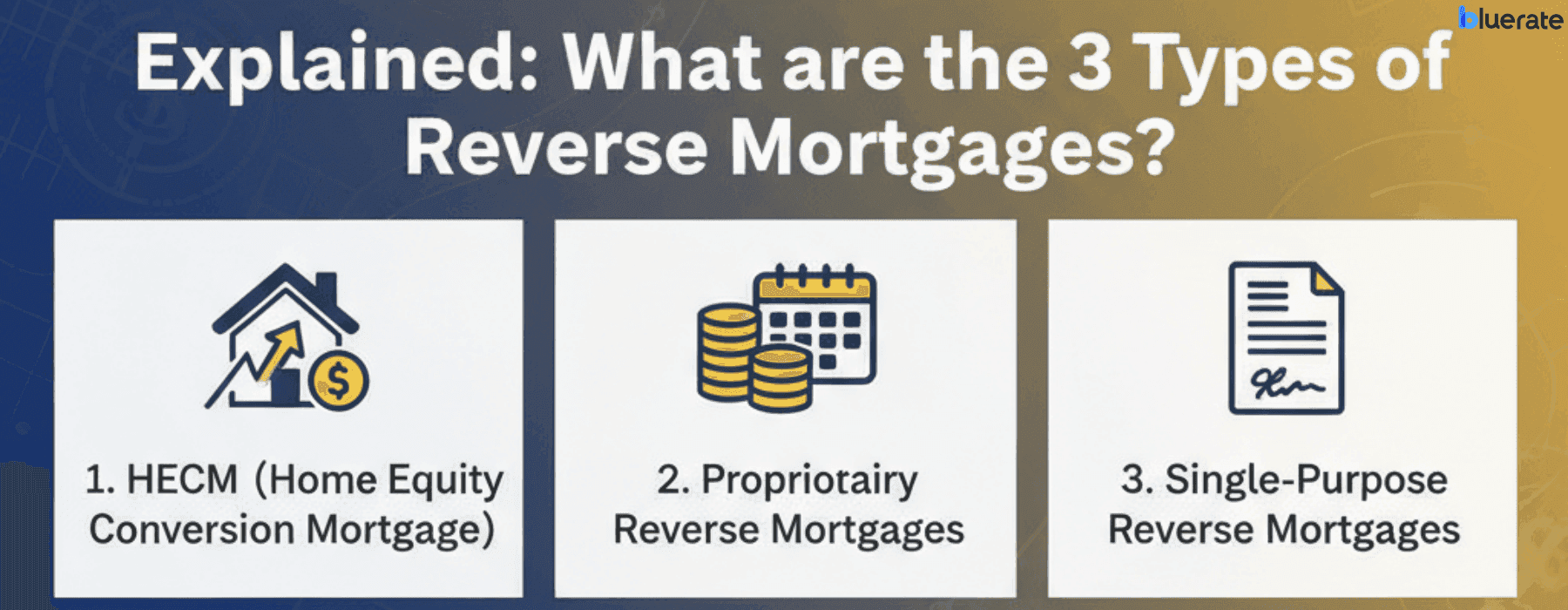 bluerate

Explained: What are the 3 Types of Reverse Mortgages?

1. HECM (Home Equity Conversion Mortgage)

2. Propriotairy Reverse Mortgages

3. Single-Purpose Reverse Mortgages